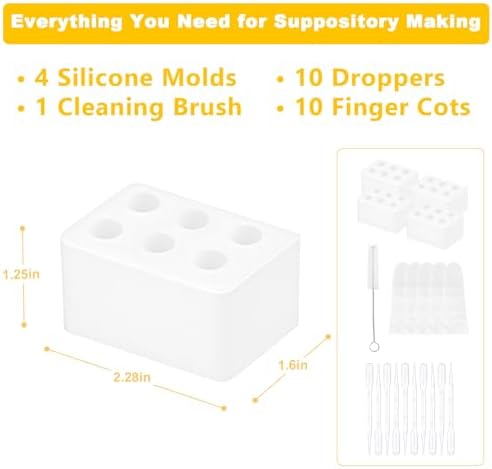 Everything You Need for Suppository Making

• 4 Silicone Molds
• 1 Cleaning Brush

• 10 Droppers
• 10 Finger Cots

1.25in

2.28in

1.6in